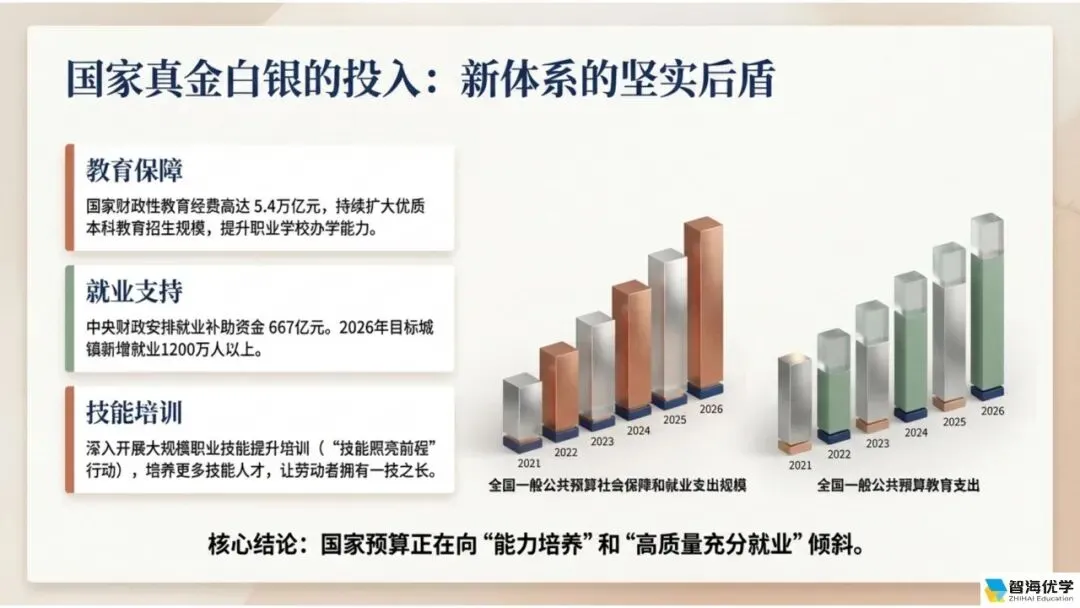 国家真金白银的投入：新体系的坚实后盾

教育保障

国家财政性教育经费高达 5.4万亿元，持续扩大优质本科教育招生规模，提升职业学校办学能力。

就业支持

中央财政安排就业补助资金 667亿元。2026年目标城镇新增就业1200万人以上。

技能培训

深入开展大规模职业技能提升培训（“技能照亮前程”行动），培养更多技能人才，让劳动者拥有一技之长。

2021
2022
2023
2024
2025
2026
全国一般公共预算社会保障和就业支出规模

2021
2022
2023
2024
2025
2026
全国一般公共预算教育支出

核心结论：国家预算正在向“能力培养”和“高质量充分就业”倾斜。

智海优学
ZHIHAI Education